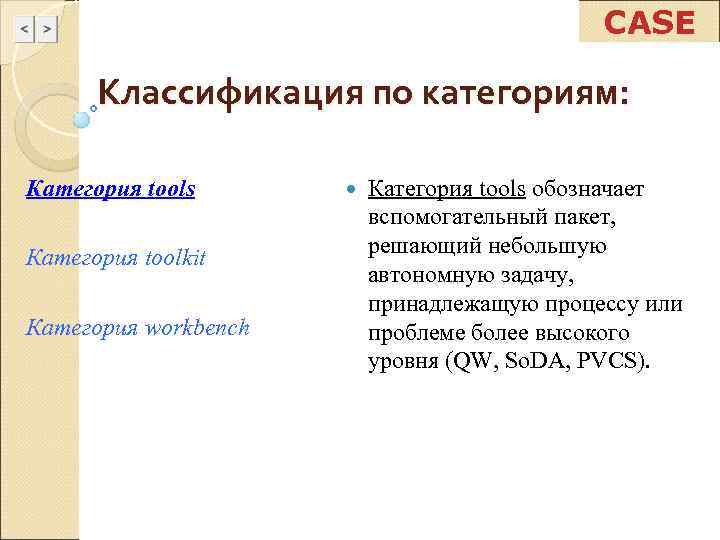 < >

CASE

Классификация по категориям:

Категория tools

Категория toolkit

Категория workbench

Категория tools обозначает вспомогательный пакет, решающий небольшую автономную задачу, принадлежащую процессу или проблеме более высокого уровня (QW, SoDA, PVCS).